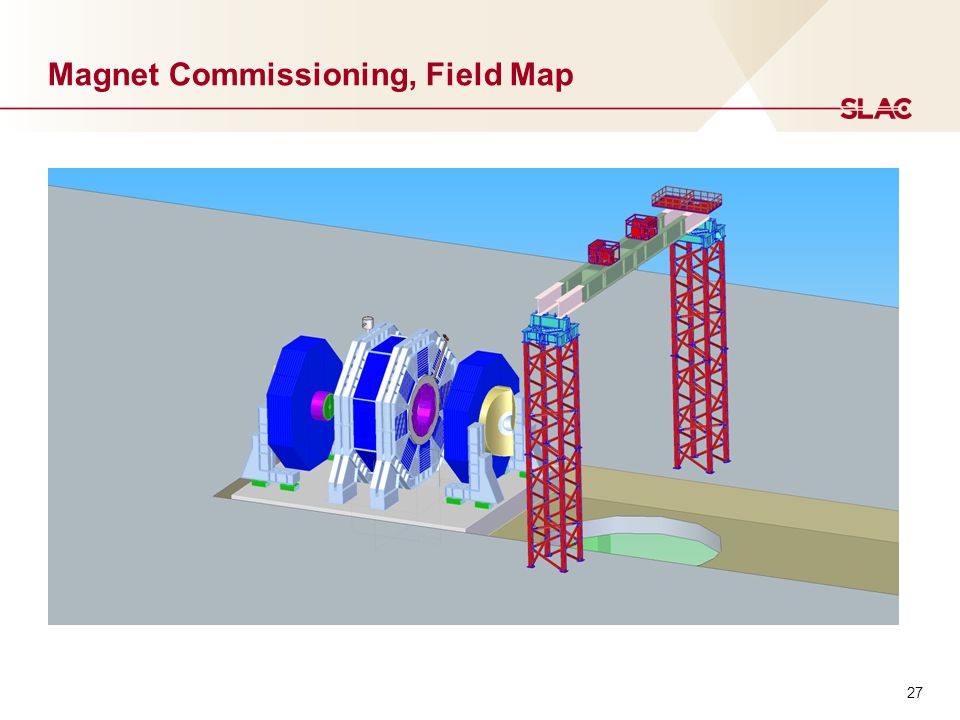 Magnet Commissioning, Field Map

SLAC

27